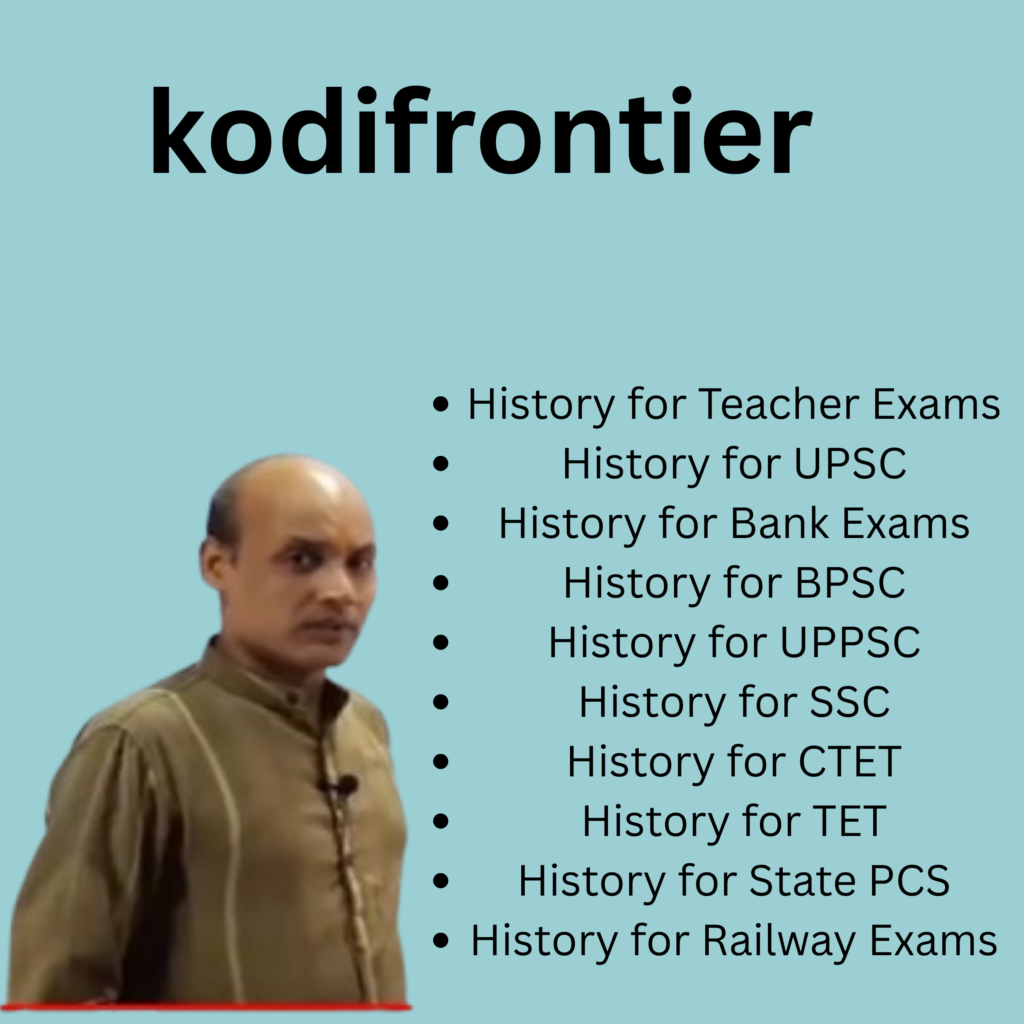 kodifrontier

• History for Teacher Exams
• History for UPSC
• History for Bank Exams
• History for BPSC
• History for UPPSC
• History for SSC
• History for CTET
• History for TET
• History for State PCS
• History for Railway Exams